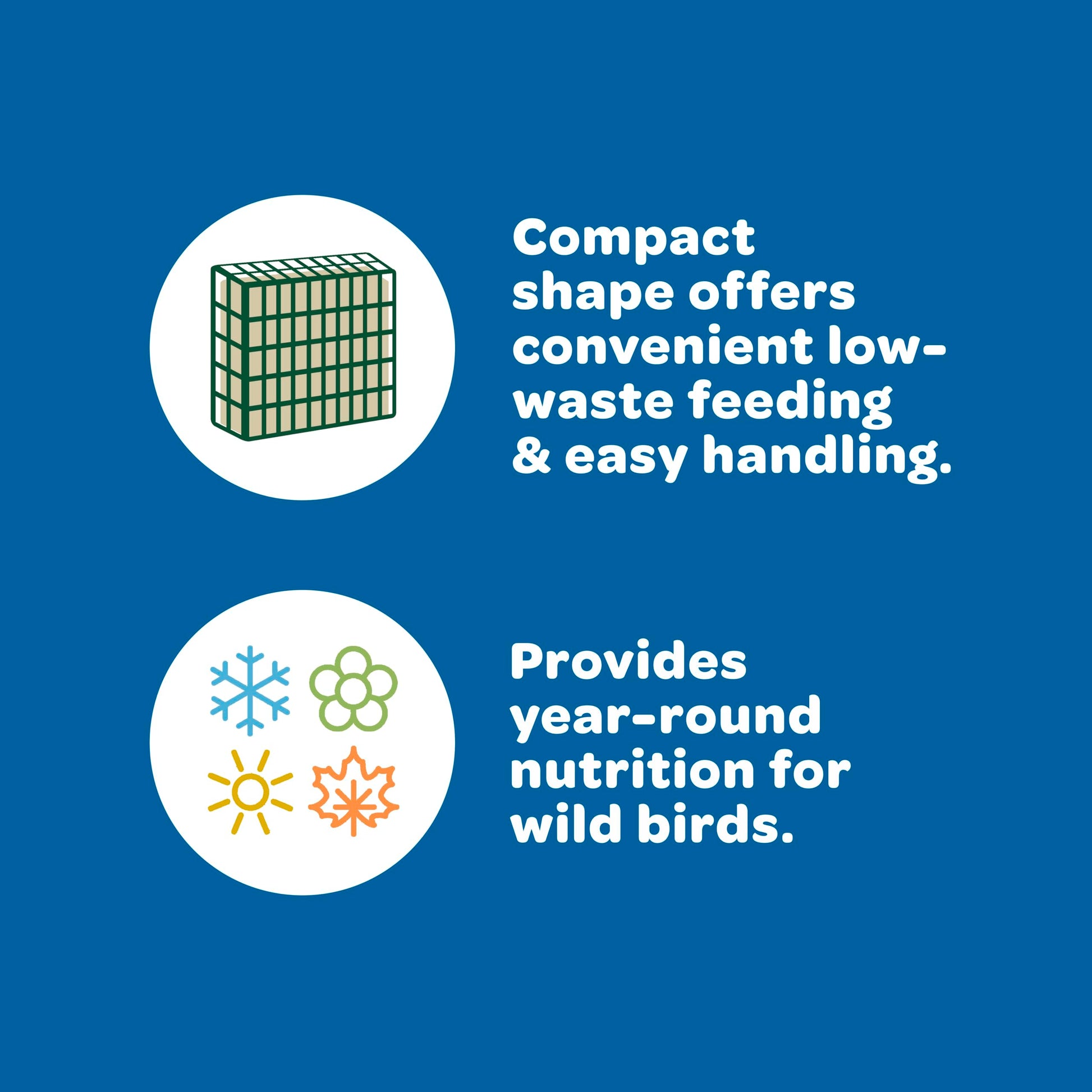 Compact shape offers convenient low-waste feeding & easy handling.

Provides year-round nutrition for wild birds.